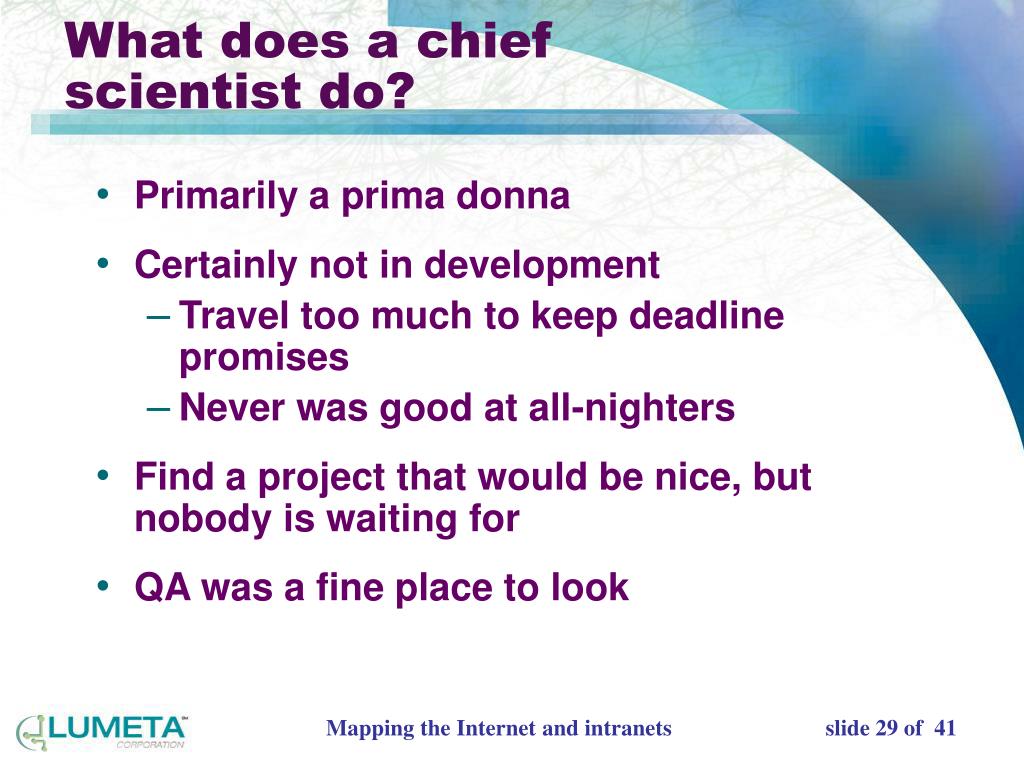 What does a chief scientist do?

• Primarily a prima donna
• Certainly not in development
– Travel too much to keep deadline promises
– Never was good at all-nighters
• Find a project that would be nice, but nobody is waiting for
• QA was a fine place to look

LUMETA™ CORPORATION

Mapping the Internet and intranets

slide 29 of 41